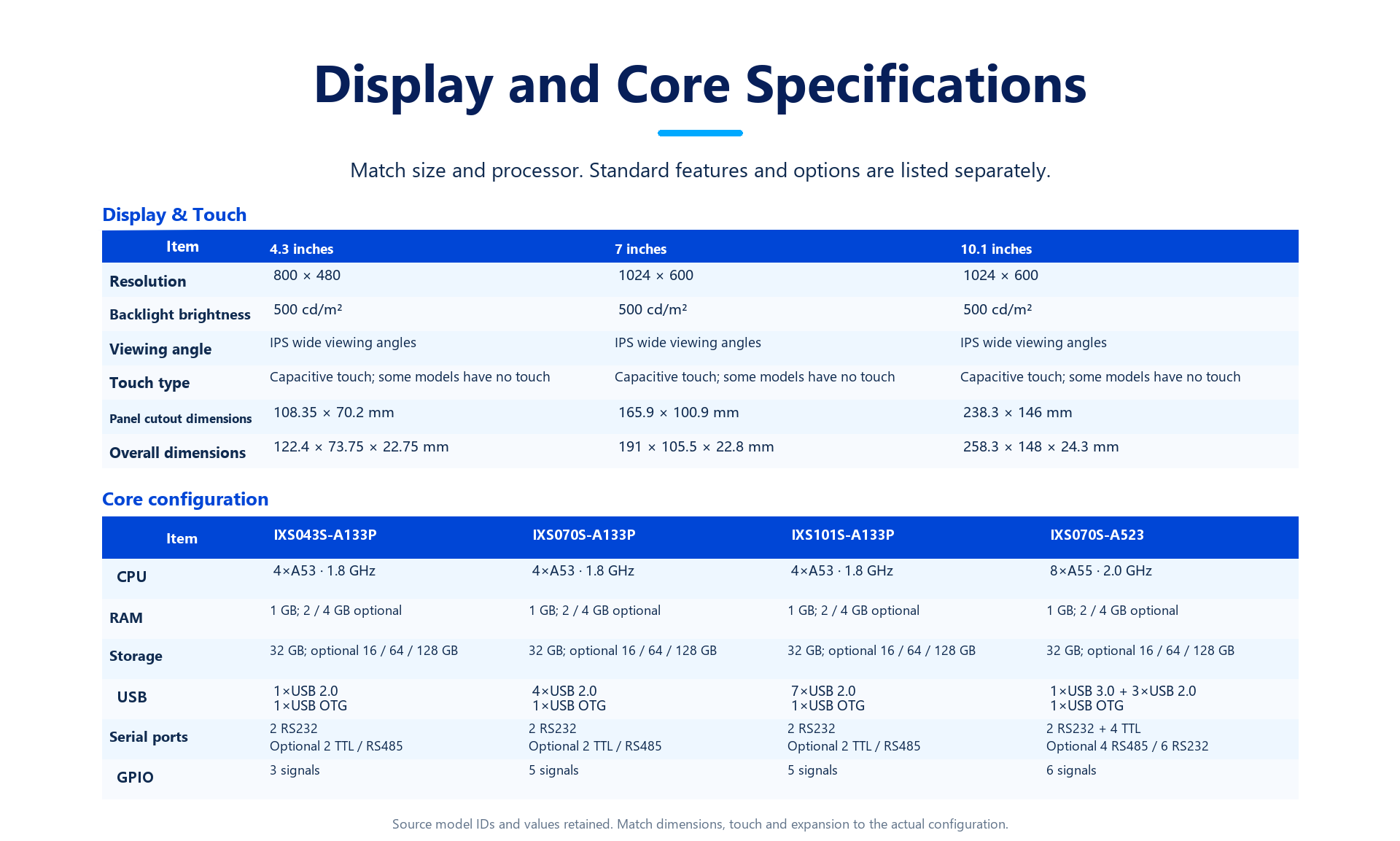 Display and Core Specifications

Match size and processor. Standard features and options are listed separately.

Display & Touch

| Item | 4.3 inches | 7 inches | 10.1 inches |
|---|---|---|---|
| Resolution | 800 × 480 | 1024 × 600 | 1024 × 600 |
| Backlight brightness | 500 cd/m² | 500 cd/m² | 500 cd/m² |
| Viewing angle | IPS wide viewing angles | IPS wide viewing angles | IPS wide viewing angles |
| Touch type | Capacitive touch; some models have no touch | Capacitive touch; some models have no touch | Capacitive touch; some models have no touch |
| Panel cutout dimensions | 108.35 × 70.2 mm | 165.9 × 100.9 mm | 238.3 × 146 mm |
| Overall dimensions | 122.4 × 73.75 × 22.75 mm | 191 × 105.5 × 22.8 mm | 258.3 × 148 × 24.3 mm |

Core configuration

| Item | IXS043S-A133P | IXS070S-A133P | IXS101S-A133P | IXS070S-A523 |
|---|---|---|---|---|
| CPU | 4×A53 · 1.8 GHz | 4×A53 · 1.8 GHz | 4×A53 · 1.8 GHz | 8×A55 · 2.0 GHz |
| RAM | 1 GB; 2 / 4 GB optional | 1 GB; 2 / 4 GB optional | 1 GB; 2 / 4 GB optional | 1 GB; 2 / 4 GB optional |
| Storage | 32 GB; optional 16 / 64 / 128 GB | 32 GB; optional 16 / 64 / 128 GB | 32 GB; optional 16 / 64 / 128 GB | 32 GB; optional 16 / 64 / 128 GB |
| USB | 1×USB 2.0 1×USB OTG | 4×USB 2.0 1×USB OTG | 7×USB 2.0 1×USB OTG | 1×USB 3.0 + 3×USB 2.0 1×USB OTG |
| Serial ports | 2 RS232 Optional 2 TTL / RS485 | 2 RS232 Optional 2 TTL / RS485 | 2 RS232 Optional 2 TTL / RS485 | 2 RS232 + 4 TTL Optional 4 RS485 / 6 RS232 |
| GPIO | 3 signals | 5 signals | 5 signals | 6 signals |

Source model IDs and values retained. Match dimensions, touch and expansion to the actual configuration.